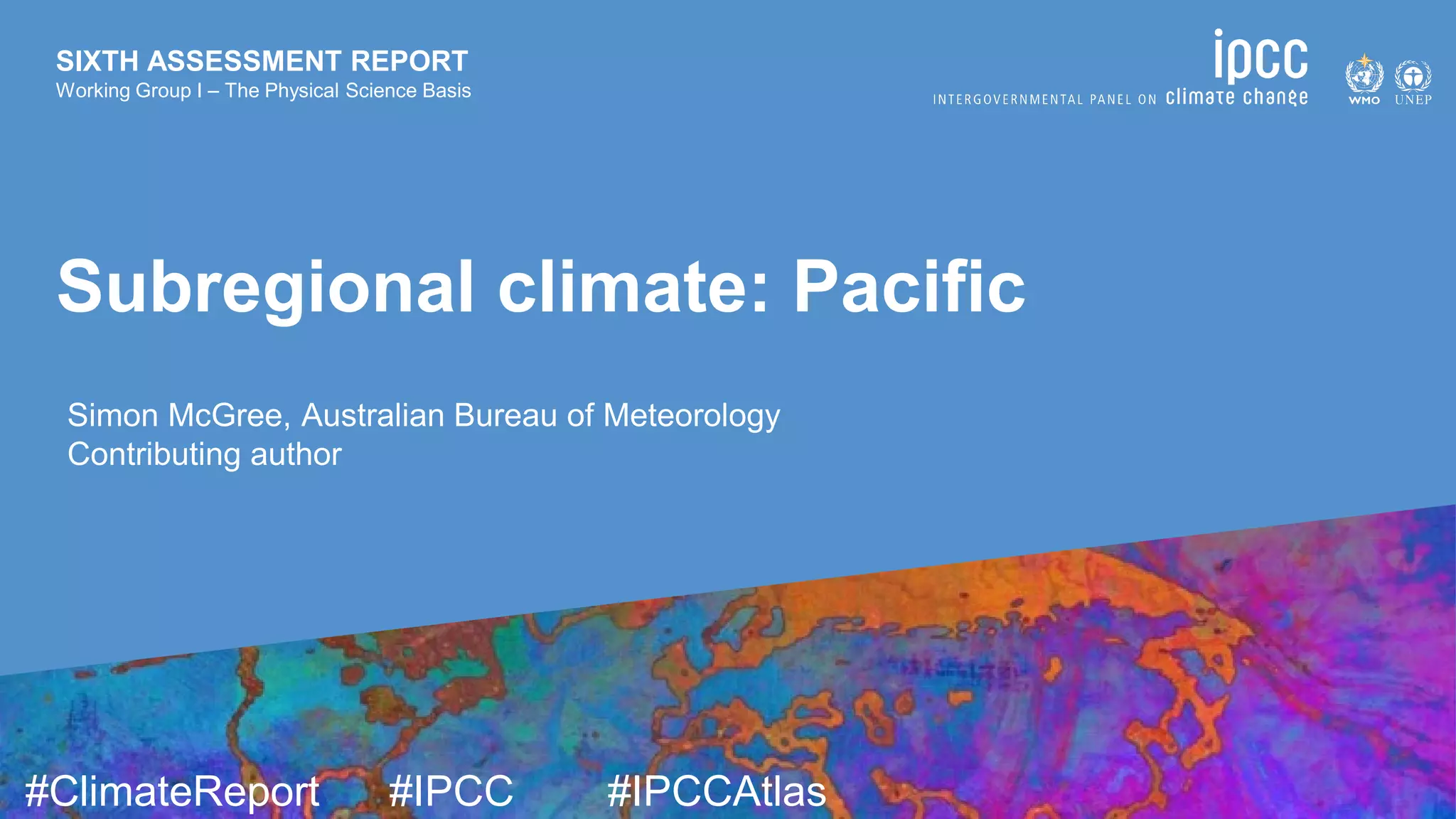 SIXTH ASSESSMENT REPORT
Working Group I – The Physical Science Basis

ipcc
INTERGOVERNMENTAL PANEL ON climate change

WMO UNEP

Subregional climate: Pacific

Simon McGree, Australian Bureau of Meteorology
Contributing author

#ClimateReport #IPCC #IPCCAtlas